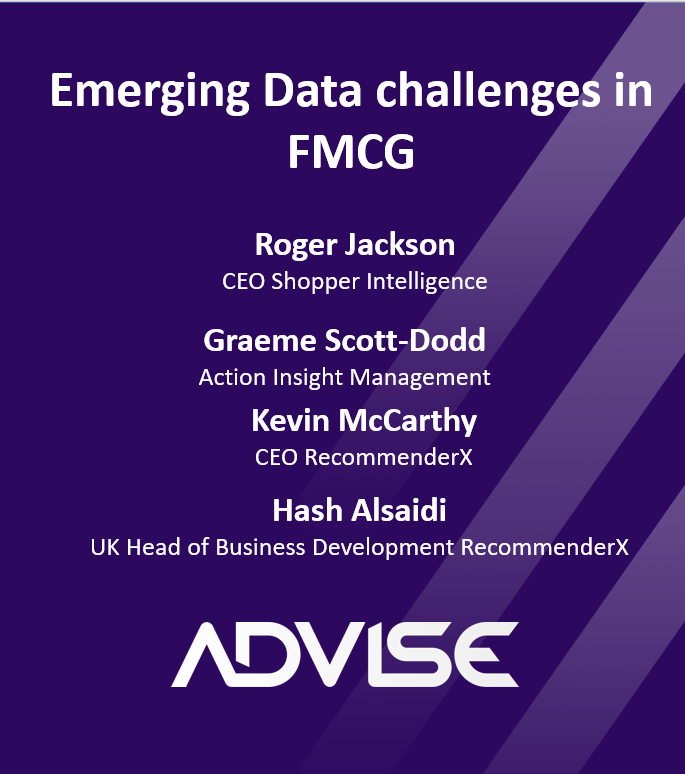 Emerging Data challenges in FMCG

Roger Jackson
CEO Shopper Intelligence

Graeme Scott-Dodd
Action Insight Management

Kevin McCarthy
CEO RecommenderX

Hash Alsaidi
UK Head of Business Development RecommenderX

ADVISE